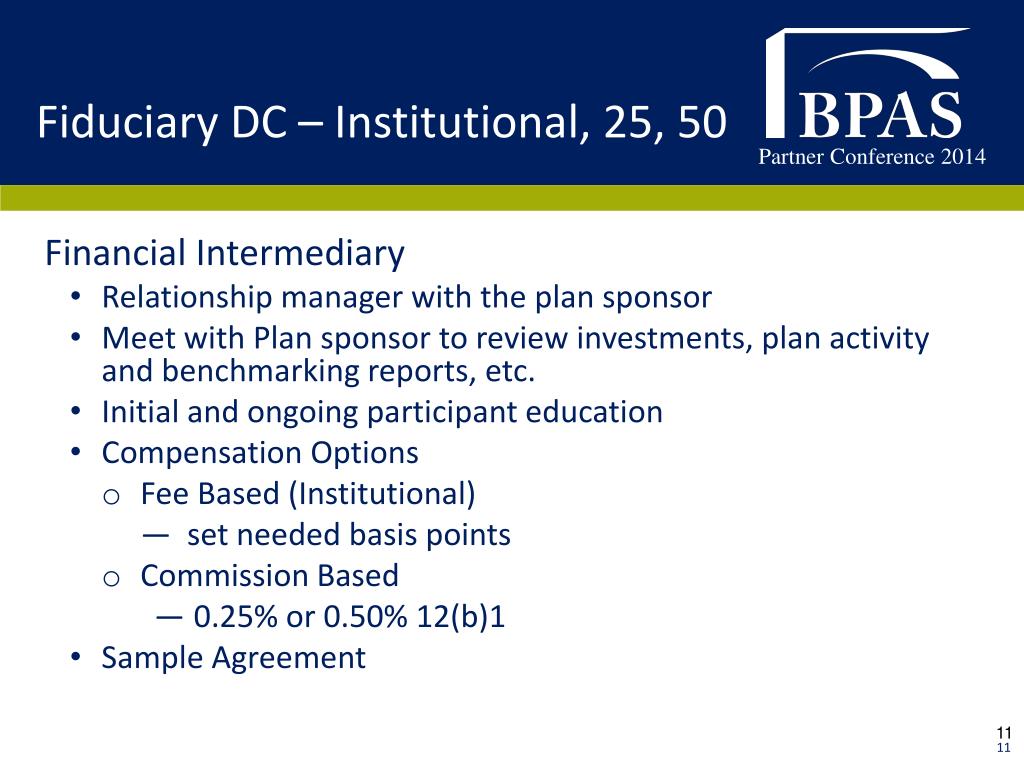 Fiduciary DC – Institutional, 25, 50

BPAS
Partner Conference 2014

Financial Intermediary
• Relationship manager with the plan sponsor
• Meet with Plan sponsor to review investments, plan activity and benchmarking reports, etc.
• Initial and ongoing participant education
• Compensation Options
o Fee Based (Institutional)
— set needed basis points
o Commission Based
— 0.25% or 0.50% 12(b)1
• Sample Agreement

11
11